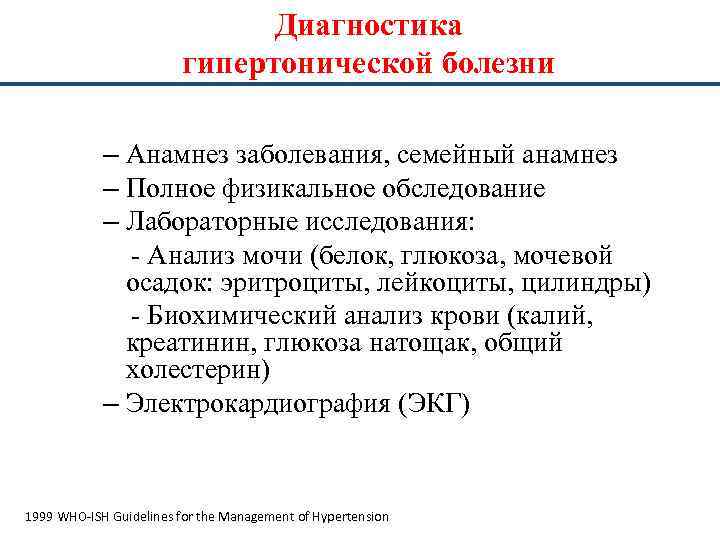 Диагностика гипертонической болезни

– Анамнез заболевания, семейный анамнез
– Полное физикальное обследование
– Лабораторные исследования:
- Анализ мочи (белок, глюкоза, мочевой осадок: эритроциты, лейкоциты, цилиндры)
- Биохимический анализ крови (калий, креатинин, глюкоза натощак, общий холестерин)
– Электрокардиография (ЭКГ)

1999 WHO-ISH Guidelines for the Management of Hypertension